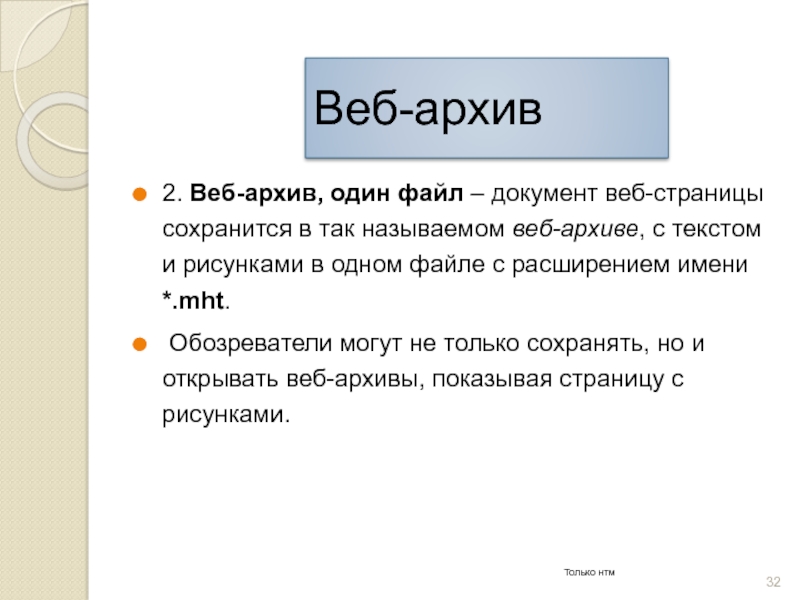 Веб-архив

2. Веб-архив, один файл – документ веб-страницы сохранится в так называемом веб-архиве, с текстом и рисунками в одном файле с расширением имени *.mht.

Обозреватели могут не только сохранять, но и открывать веб-архивы, показывая страницу с рисунками.

Только нтм

32